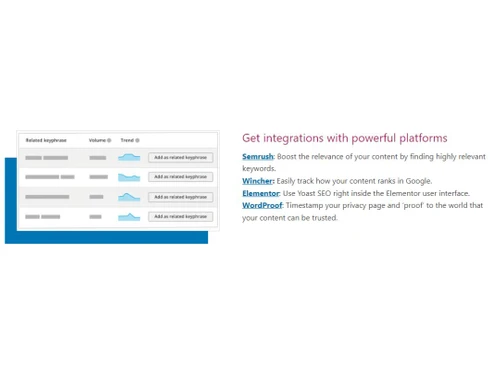 | Related keyphrase | Volume | Trend | |
|---|---|---|---|
| | | | Add as related keyphrase |
| | | | Add as related keyphrase |
| | | | Add as related keyphrase |
| | | | Add as related keyphrase |

Get integrations with powerful platforms

Semrush: Boost the relevance of your content by finding highly relevant keywords.
Wincher: Easily track how your content ranks in Google.
Elementor: Use Yoast SEO right inside the Elementor user interface.
WordProof: Timestamp your privacy page and 'proof' to the world that your content can be trusted.